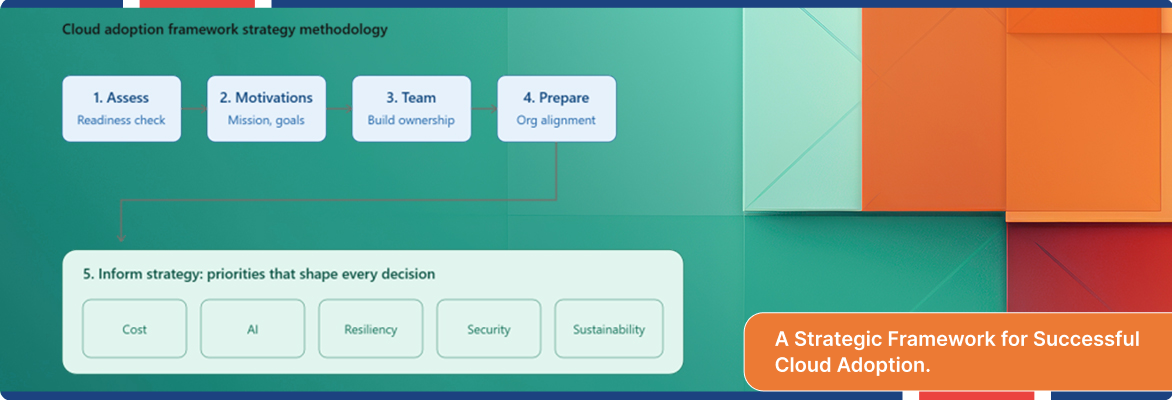 Cloud adoption framework strategy methodology

1. Assess
Readiness check

2. Motivations
Mission, goals

3. Team
Build ownership

4. Prepare
Org alignment

5. Inform strategy: priorities that shape every decision

Cost

AI

Resiliency

Security

Sustainability

A Strategic Framework for Successful Cloud Adoption.